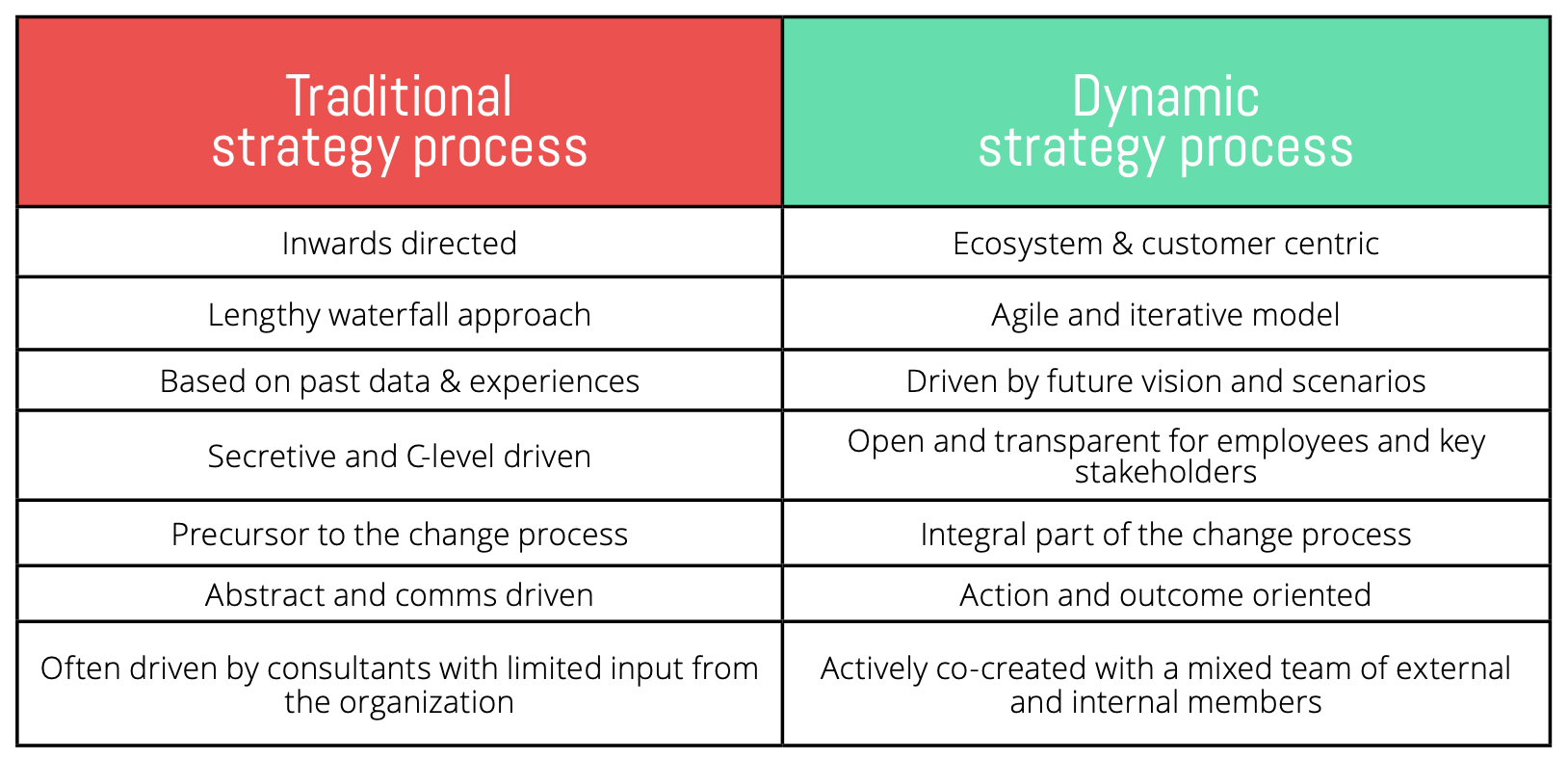 | Traditional strategy process | Dynamic strategy process |
|---|---|
| Inwards directed | Ecosystem & customer centric |
| Lengthy waterfall approach | Agile and iterative model |
| Based on past data & experiences | Driven by future vision and scenarios |
| Secretive and C-level driven | Open and transparent for employees and key stakeholders |
| Precursor to the change process | Integral part of the change process |
| Abstract and comms driven | Action and outcome oriented |
| Often driven by consultants with limited input from the organization | Actively co-created with a mixed team of external and internal members |